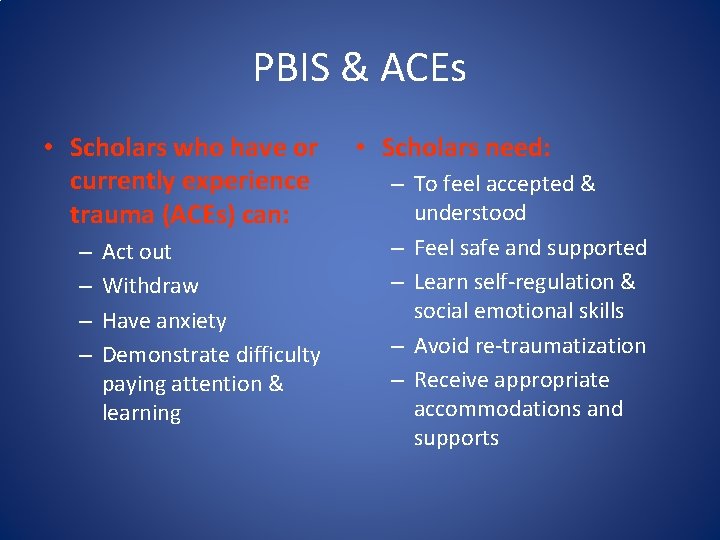 PBIS & ACEs

• Scholars who have or currently experience trauma (ACEs) can:
– Act out
– Withdraw
– Have anxiety
– Demonstrate difficulty paying attention & learning

• Scholars need:
– To feel accepted & understood
– Feel safe and supported
– Learn self-regulation & social emotional skills
– Avoid re-traumatization
– Receive appropriate accommodations and supports